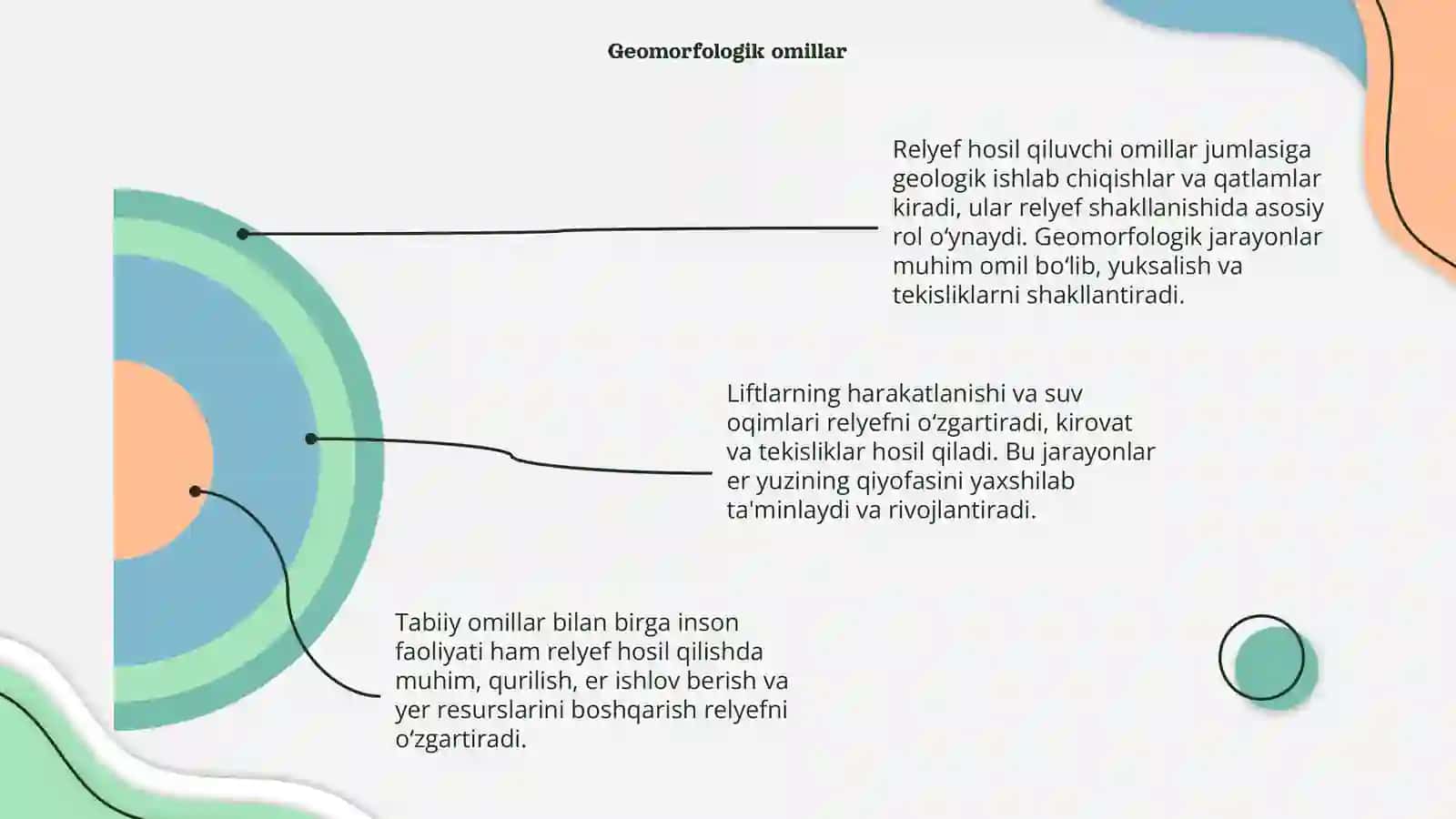 Geomorfologik omillar

Relyef hosil qiluvchi omillar jumlasiga geologik ishlab chiqishlar va qatlamlar kiradi, ular relyef shakllanishida asosiy rol o‘ynaydi. Geomorfologik jarayonlar muhim omil bo‘lib, yuksalish va tekisliklarni shakllantiradi.

Liftlarning harakatlanishi va suv oqimlari relyefni o‘zgartiradi, kirovat va tekisliklar hosil qiladi. Bu jarayonlar er yuzining qiyofasini yaxshilab ta'minlaydi va rivojlantiradi.

Tabiiy omillar bilan birga inson faoliyati ham relyef hosil qilishda muhim, qurilish, er ishlov berish va yer resurslarini boshqarish relyefni o‘zgartiradi.